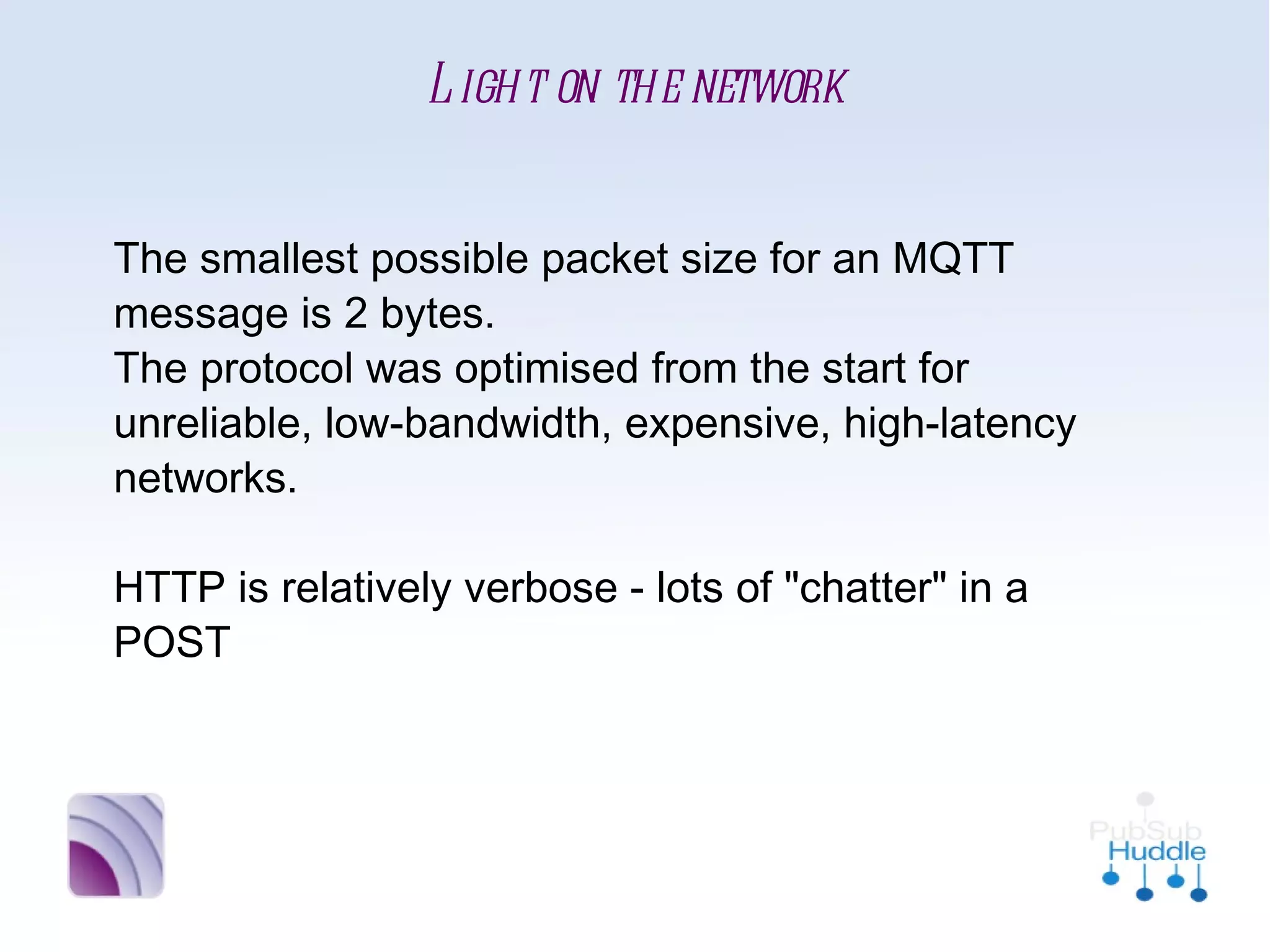 LIGHT ON THE NETWORK

The smallest possible packet size for an MQTT message is 2 bytes.
The protocol was optimised from the start for unreliable, low-bandwidth, expensive, high-latency networks.

HTTP is relatively verbose - lots of "chatter" in a POST

PubSub
Huddle